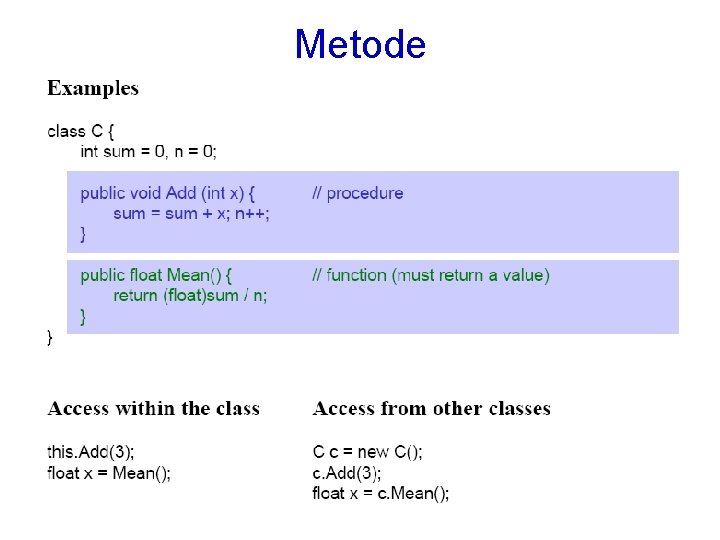 Metode

Examples

class C {
int sum = 0, n = 0;

public void Add (int x) { // procedure
sum = sum + x; n++;
}

public float Mean() { // function (must return a value)
return (float)sum / n;
}
}

Access within the class

this.Add(3);
float x = Mean();

Access from other classes

C c = new C();
c.Add(3);
float x = c.Mean();